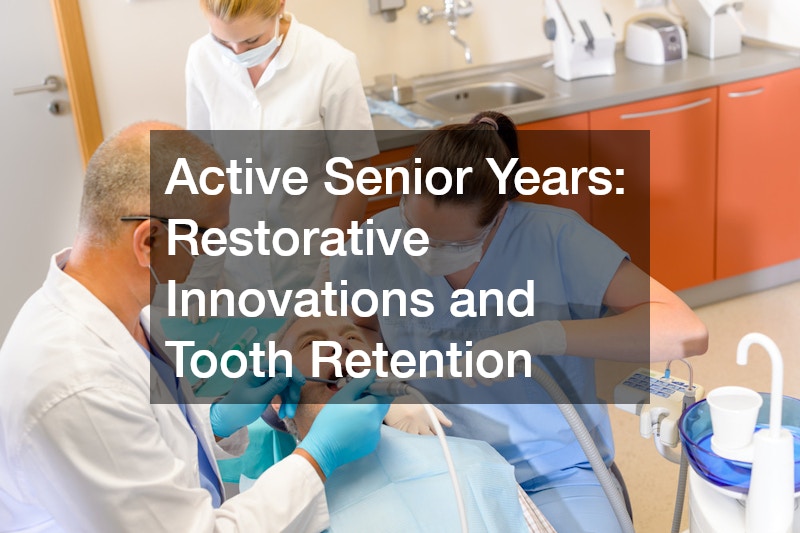 Active Senior Years: Restorative Innovations and Tooth Retention